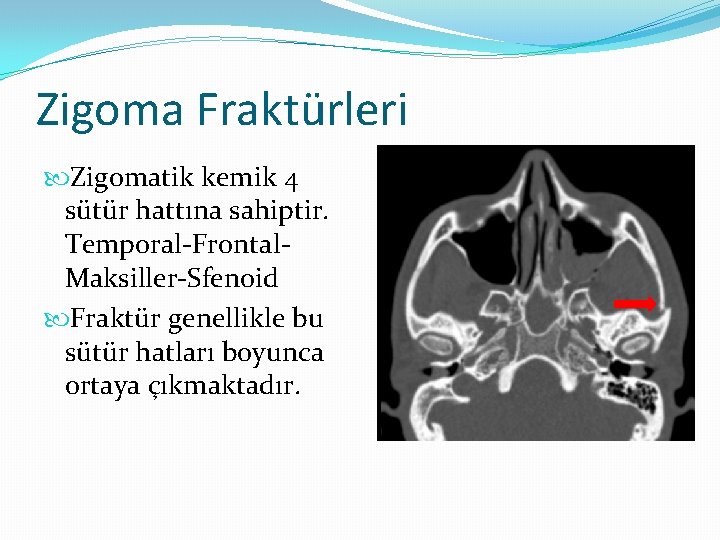 Zigoma Fraktürleri

Zigomatik kemik 4 sütür hattına sahiptir. Temporal-Frontal-Maksiller-Sfenoid

Fraktür genellikle bu sütür hatları boyunca ortaya çıkmaktadır.